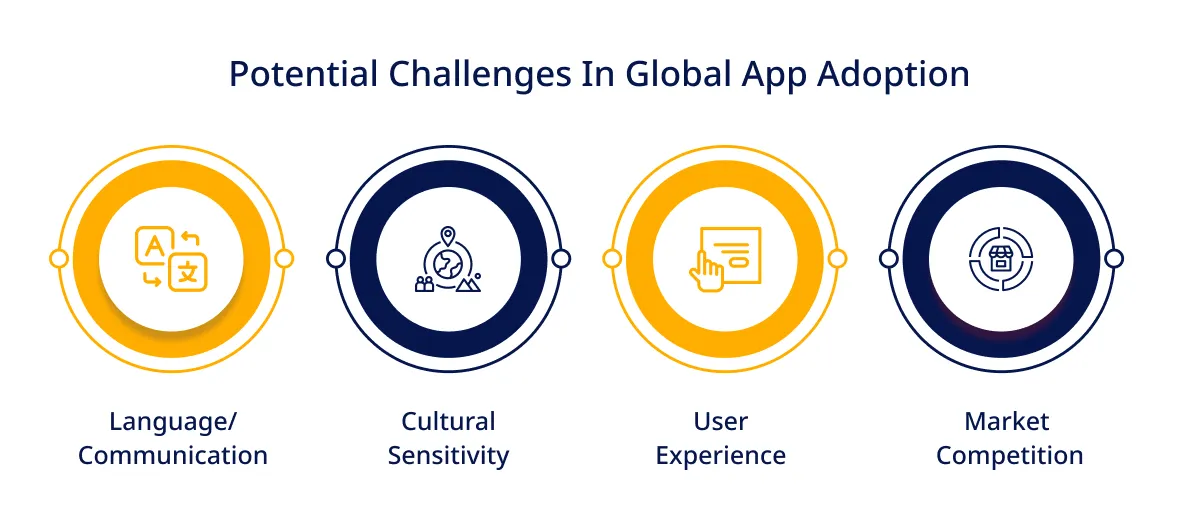 Potential Challenges In Global App Adoption

A 文

Language/
Communication

Cultural
Sensitivity

User
Experience

Market
Competition